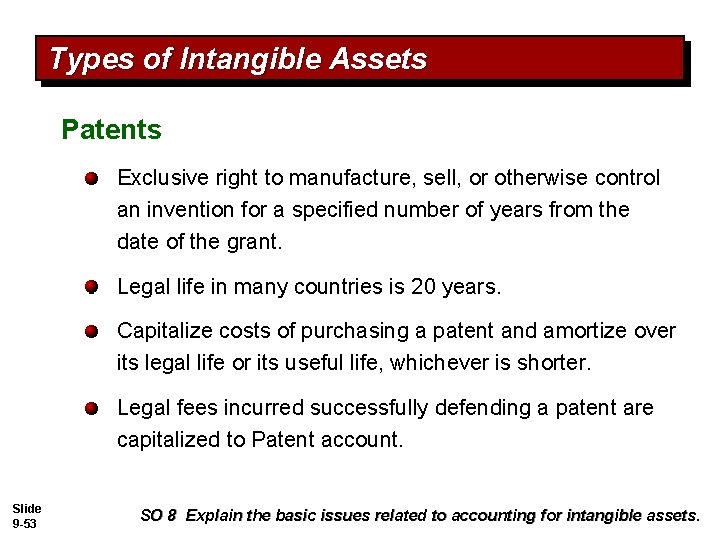 Types of Intangible Assets

Patents

Exclusive right to manufacture, sell, or otherwise control an invention for a specified number of years from the date of the grant.

Legal life in many countries is 20 years.

Capitalize costs of purchasing a patent and amortize over its legal life or its useful life, whichever is shorter.

Legal fees incurred successfully defending a patent are capitalized to Patent account.

Slide 9-53

SO 8 Explain the basic issues related to accounting for intangible assets.